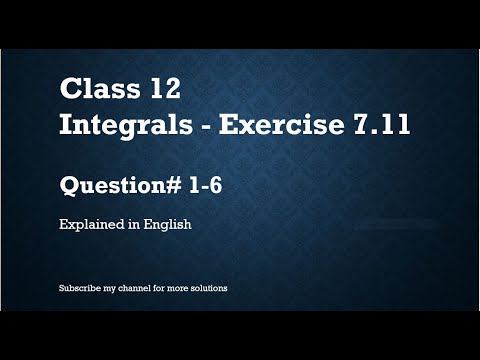 Class 12
Integrals - Exercise 7.11

Question# 1-6

Explained in English

Subscribe my channel for more solutions